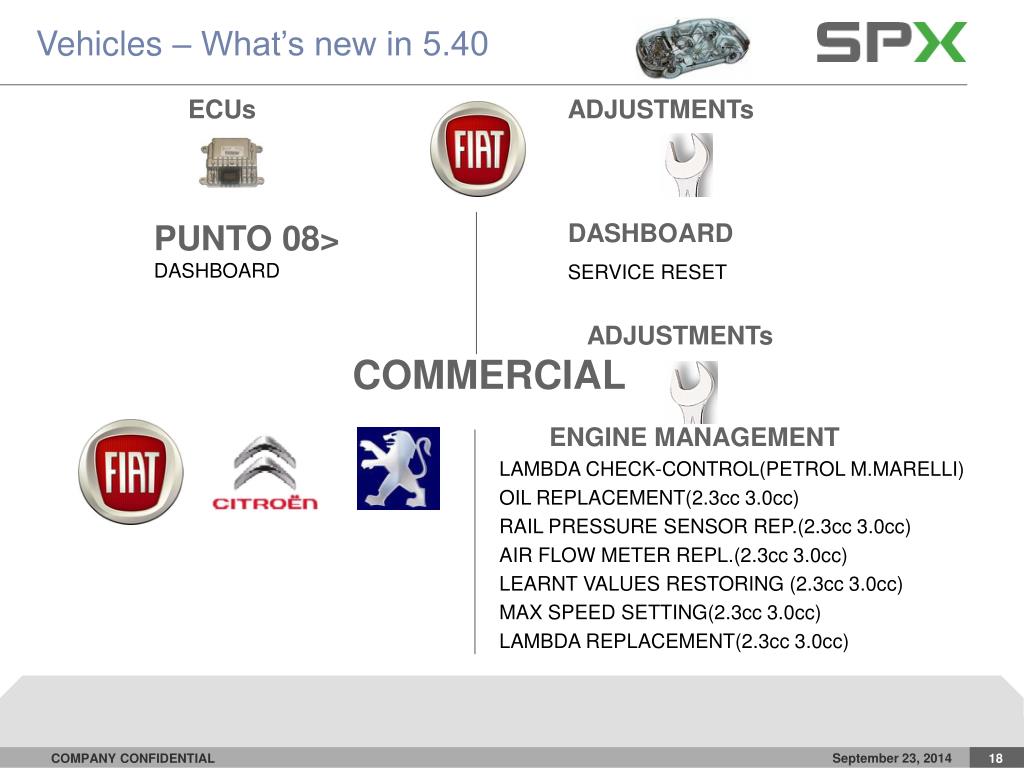 Vehicles – What's new in 5.40

SPX

ECUs

FIAT

ADJUSTMENTs

PUNTO 08>
DASHBOARD

DASHBOARD
SERVICE RESET

ADJUSTMENTs

COMMERCIAL

FIAT

CITROËN

ENGINE MANAGEMENT
LAMBDA CHECK-CONTROL(PETROL M.MARELLI)
OIL REPLACEMENT(2.3cc 3.0cc)
RAIL PRESSURE SENSOR REP.(2.3cc 3.0cc)
AIR FLOW METER REPL.(2.3cc 3.0cc)
LEARNT VALUES RESTORING (2.3cc 3.0cc)
MAX SPEED SETTING(2.3cc 3.0cc)
LAMBDA REPLACEMENT(2.3cc 3.0cc)

COMPANY CONFIDENTIAL

September 23, 2014

18